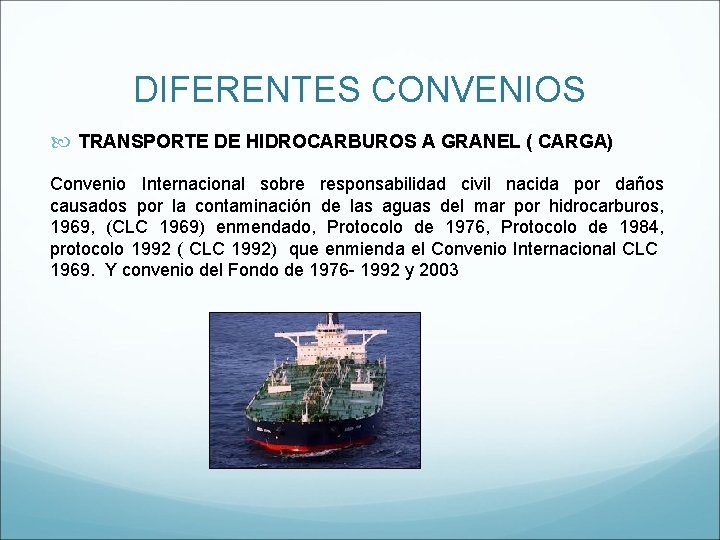 DIFERENTES CONVENIOS

TRANSPORTE DE HIDROCARBUROS A GRANEL ( CARGA)

Convenio Internacional sobre responsabilidad civil nacida por daños causados por la contaminación de las aguas del mar por hidrocarburos, 1969, (CLC 1969) enmendado, Protocolo de 1976, Protocolo de 1984, protocolo 1992 ( CLC 1992) que enmienda el Convenio Internacional CLC 1969. Y convenio del Fondo de 1976- 1992 y 2003